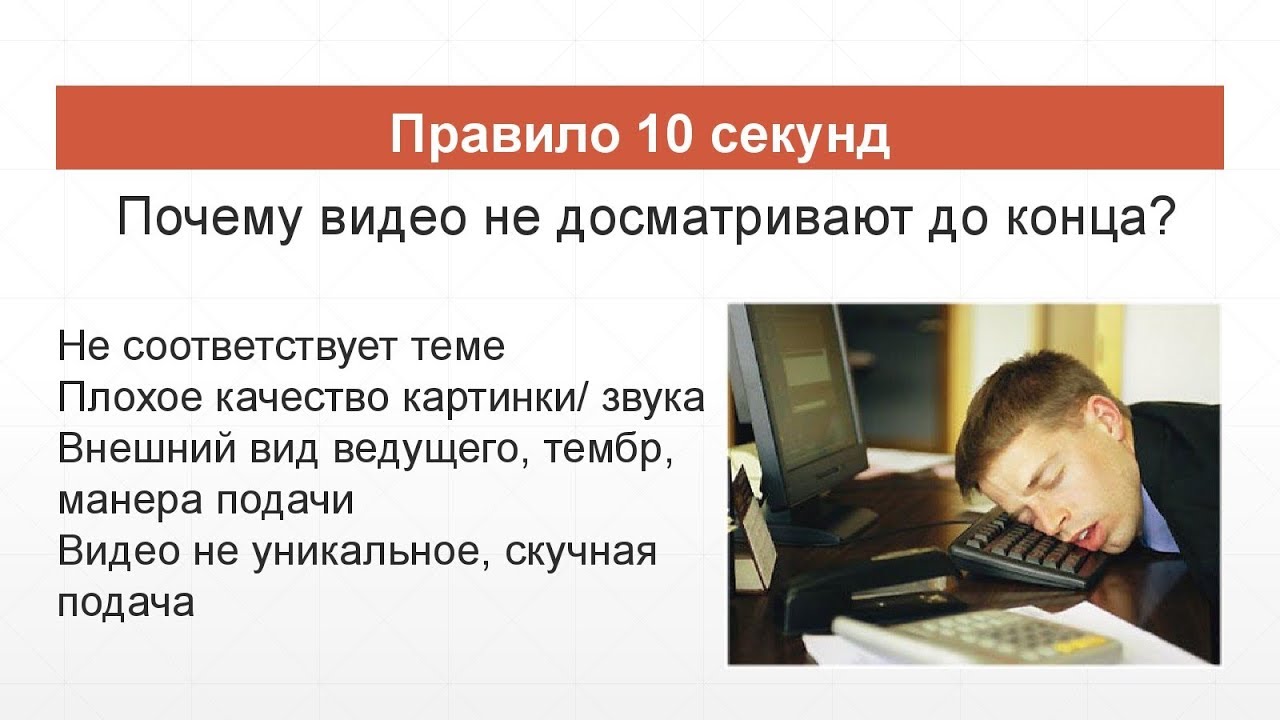 Правило 10 секунд

Почему видео не досматривают до конца?

Не соответствует теме
Плохое качество картинки/ звука
Внешний вид ведущего, тембр, манера подачи
Видео не уникальное, скучная подача